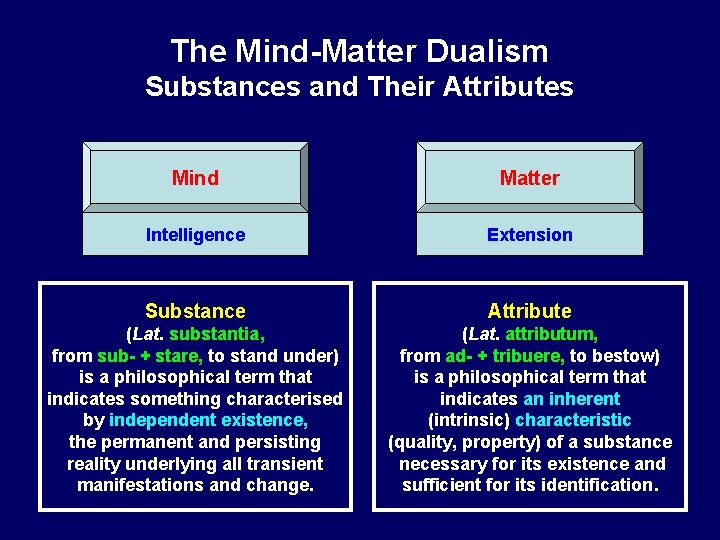 The Mind-Matter Dualism
Substances and Their Attributes

Mind

Intelligence

Matter

Extension

Substance
(Lat. substantia, from sub- + stare, to stand under) is a philosophical term that indicates something characterised by independent existence, the permanent and persisting reality underlying all transient manifestations and change.

Attribute
(Lat. attributum, from ad- + tribuere, to bestow) is a philosophical term that indicates an inherent (intrinsic) characteristic (quality, property) of a substance necessary for its existence and sufficient for its identification.